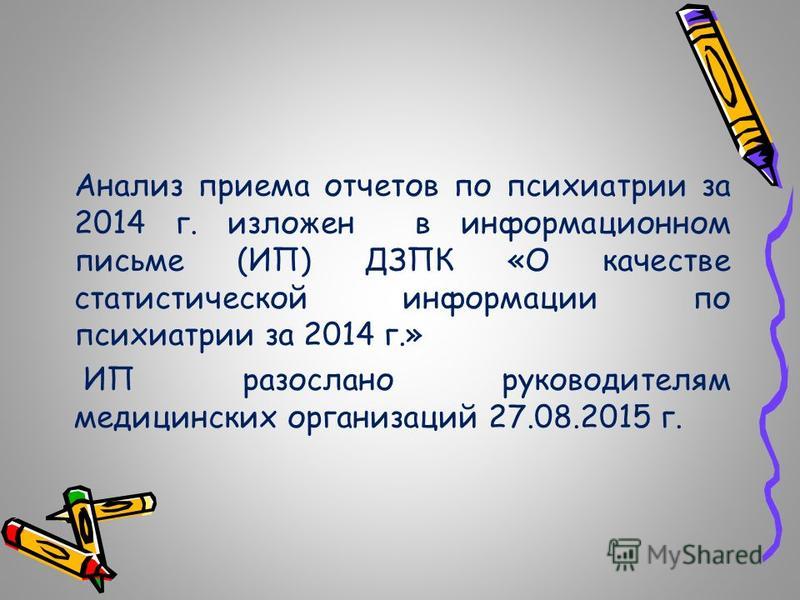 Анализ приема отчетов по психиатрии за 2014 г. изложен в информационном письме (ИП) ДЗПК «О качестве статистической информации по психиатрии за 2014 г.»

ИП разослано руководителям медицинских организаций 27.08.2015 г.

MyShared